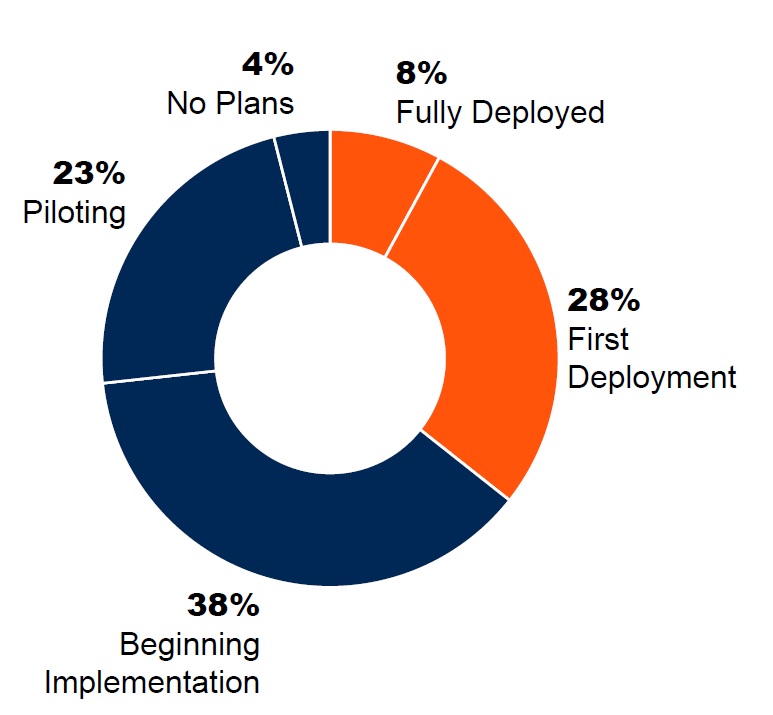 4%
No Plans

8%
Fully Deployed

23%
Piloting

28%
First Deployment

38%
Beginning Implementation